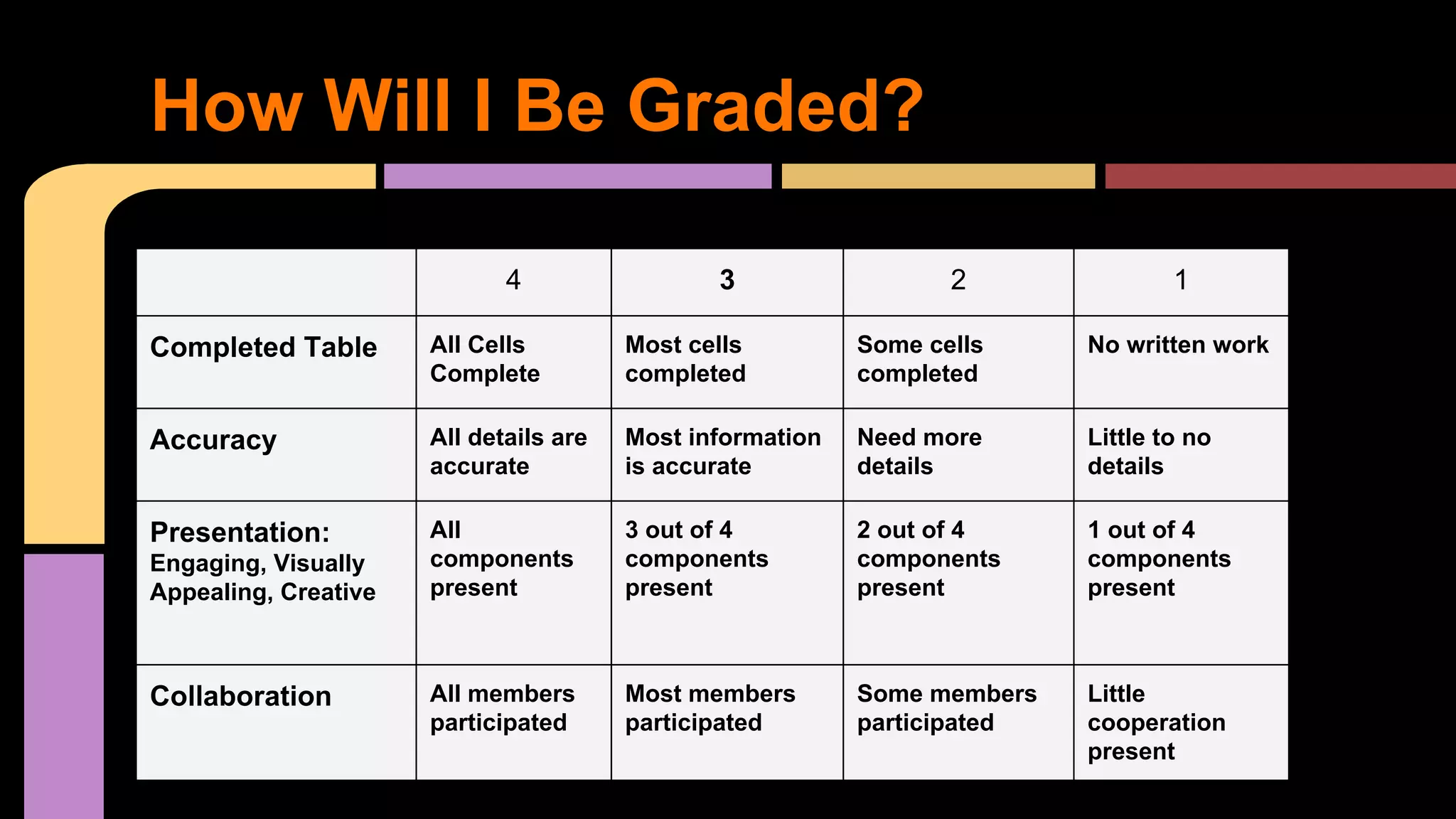 How Will I Be Graded?

| | 4 | 3 | 2 | 1 |
|---|---|---|---|---|
| Completed Table | All Cells Complete | Most cells completed | Some cells completed | No written work |
| Accuracy | All details are accurate | Most information is accurate | Need more details | Little to no details |
| Presentation: Engaging, Visually Appealing, Creative | All components present | 3 out of 4 components present | 2 out of 4 components present | 1 out of 4 components present |
| Collaboration | All members participated | Most members participated | Some members participated | Little cooperation present |